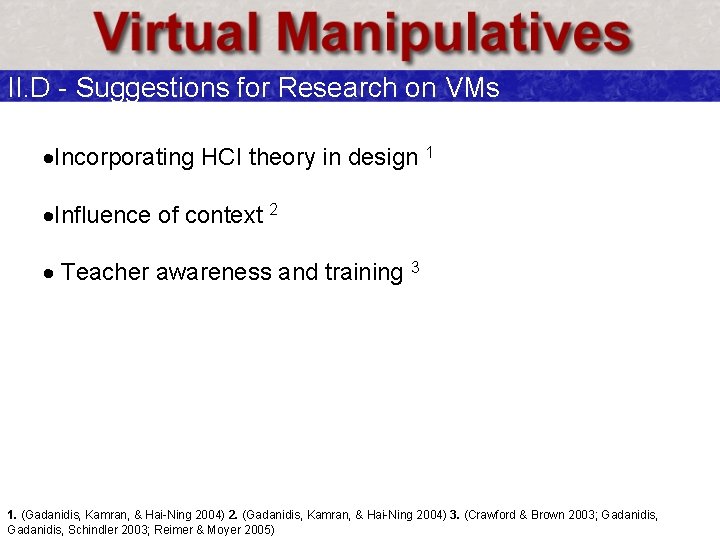 Virtual Manipulatives

II.D - Suggestions for Research on VMs

• Incorporating HCI theory in design $^{1}$

• Influence of context $^{2}$

• Teacher awareness and training $^{3}$

1. (Gadanidis, Kamran, & Hai-Ning 2004) 2. (Gadanidis, Kamran, & Hai-Ning 2004) 3. (Crawford & Brown 2003; Gadanidis, Gadanidis, Schindler 2003; Reimer & Moyer 2005)